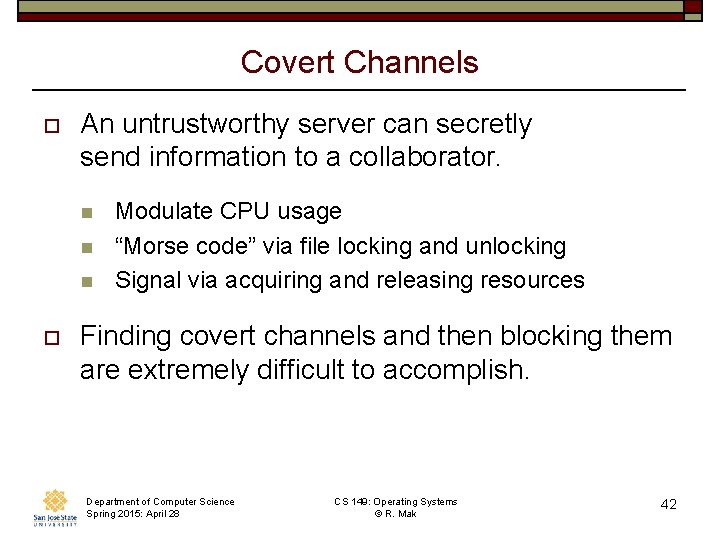 Covert Channels

An untrustworthy server can secretly send information to a collaborator.

Modulate CPU usage

“Morse code” via file locking and unlocking

Signal via acquiring and releasing resources

Finding covert channels and then blocking them are extremely difficult to accomplish.

San José State UNIVERSITY

Department of Computer Science
Spring 2015: April 28

CS 149: Operating Systems
© R. Mak

42